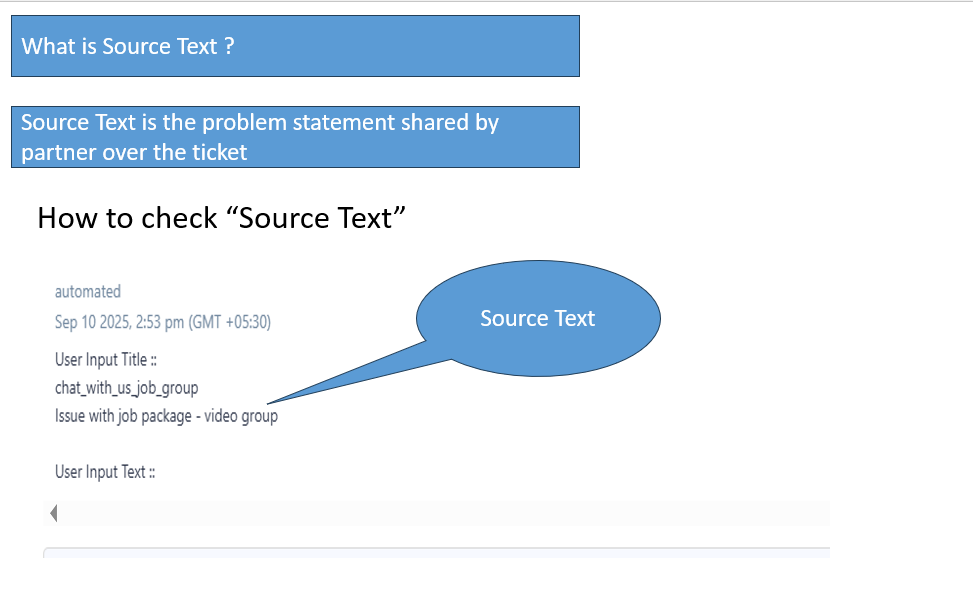 What is Source Text ?

Source Text is the problem statement shared by partner over the ticket

How to check “Source Text”

automated
Sep 10 2025, 2:53 pm (GMT +05:30)

Source Text

User Input Title ::
chat_with_us_job_group
Issue with job package - video group

User Input Text ::